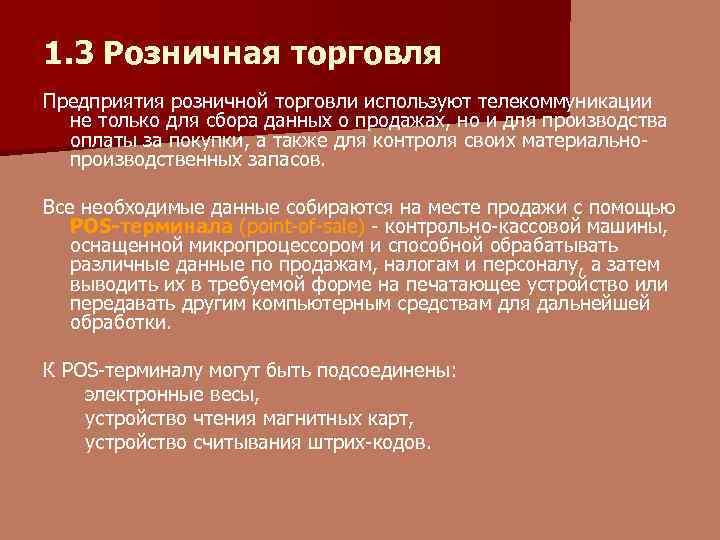 1.3 Розничная торговля

Предприятия розничной торговли используют телекоммуникации не только для сбора данных о продажах, но и для производства оплаты за покупки, а также для контроля своих материально-производственных запасов.

Все необходимые данные собираются на месте продажи с помощью POS-терминала (point-of-sale) - контрольно-кассовой машины, оснащенной микропроцессором и способной обрабатывать различные данные по продажам, налогам и персоналу, а затем выводить их в требуемой форме на печатающее устройство или передавать другим компьютерным средствам для дальнейшей обработки.

К POS-терминалу могут быть подсоединены:
электронные весы,
устройство чтения магнитных карт,
устройство считывания штрих-кодов.